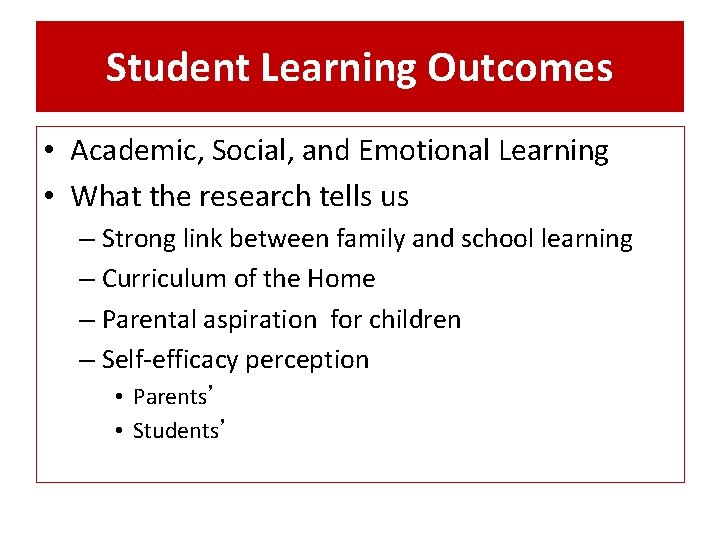 Student Learning Outcomes

• Academic, Social, and Emotional Learning
• What the research tells us
– Strong link between family and school learning
– Curriculum of the Home
– Parental aspiration for children
– Self-efficacy perception
• Parents’
• Students’